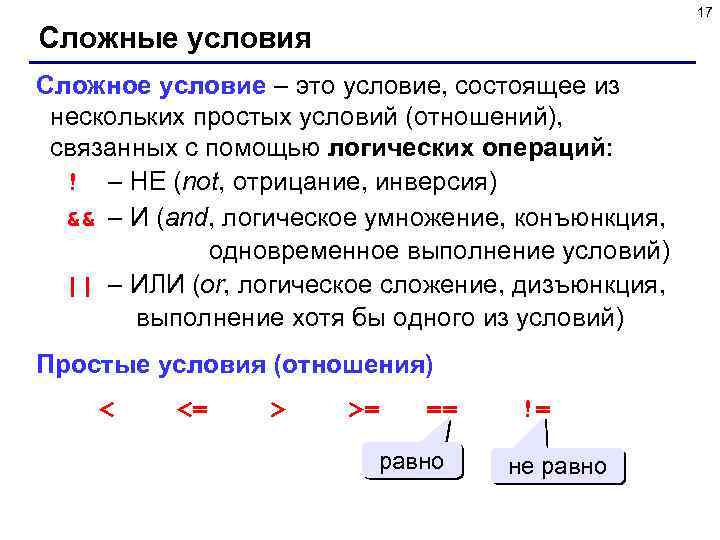 17

Сложные условия

Сложное условие – это условие, состоящее из нескольких простых условий (отношений), связанных с помощью логических операций:

! – НЕ (not, отрицание, инверсия)

&& – И (and, логическое умножение, конъюнкция, одновременное выполнение условий)

|| – ИЛИ (or, логическое сложение, дизъюнкция, выполнение хотя бы одного из условий)

Простые условия (отношения)

< <= > >= == !=

равно

не равно